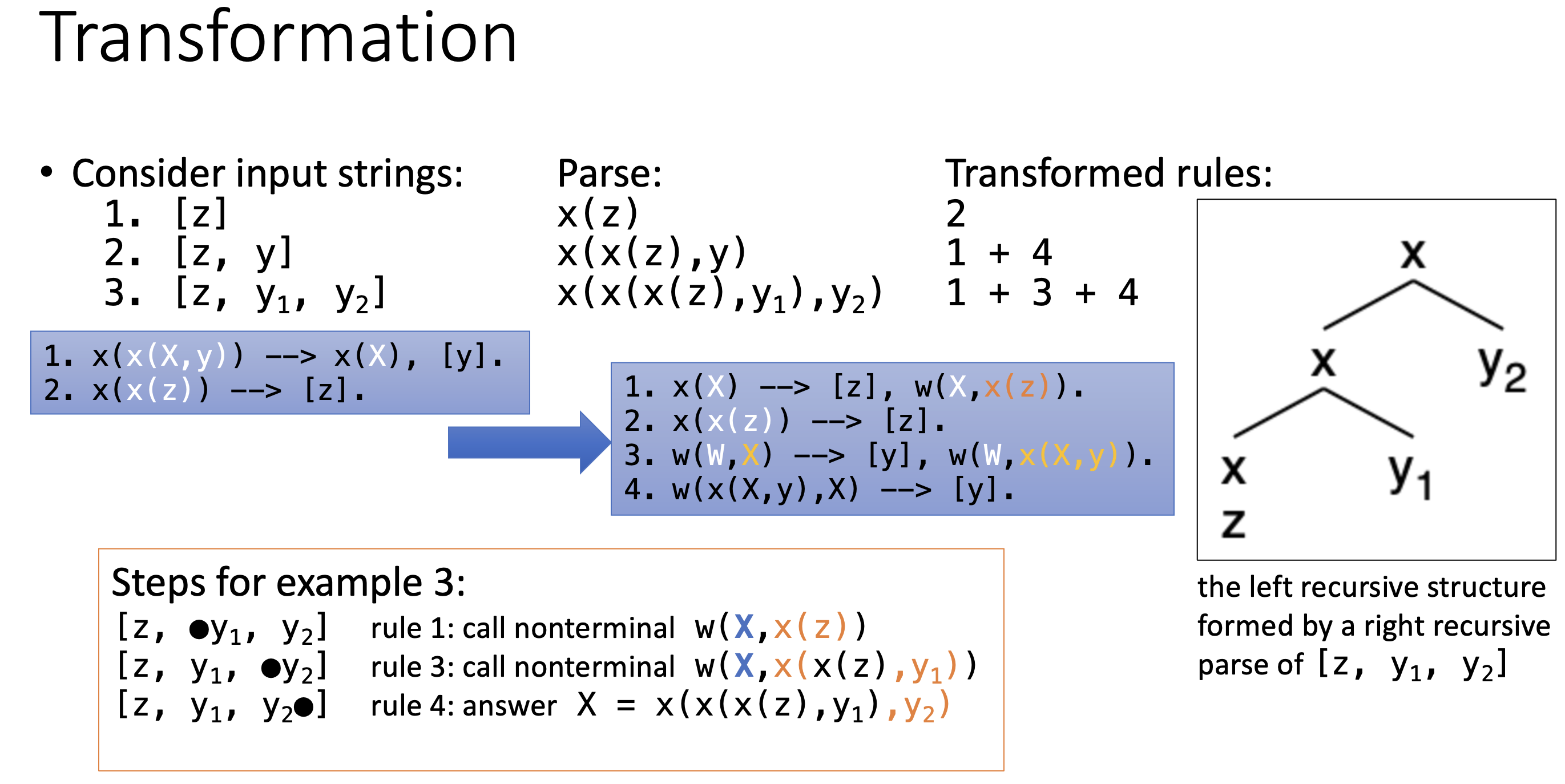 Transformation

• Consider input strings:
1. [z]
2. [z, y]
3. [z, $y_1$, $y_2$]

Parse:
x(z)
x(x(z),y)
x(x(x(z),$y_1$),$y_2$)

Transformed rules:
2
1 + 4
1 + 3 + 4

1. x(x(X,y)) --> x(X), [y].
2. x(x(z)) --> [z].

1. x(X) --> [z], w(X,x(z)).
2. x(x(z)) --> [z].
3. w(W,X) --> [y], w(W,x(X,y)).
4. w(x(X,y),X) --> [y].

x
x
$y_2$
x
$y_1$
z

the left recursive structure formed by a right recursive parse of [z, $y_1$, $y_2$]

Steps for example 3:
[z, ●$y_1$, $y_2$] rule 1: call nonterminal w(X,x(z))
[z, $y_1$, ●$y_2$] rule 3: call nonterminal w(X,x(x(z),$y_1$))
[z, $y_1$, $y_2$●] rule 4: answer X = x(x(x(z),$y_1$),$y_2$)